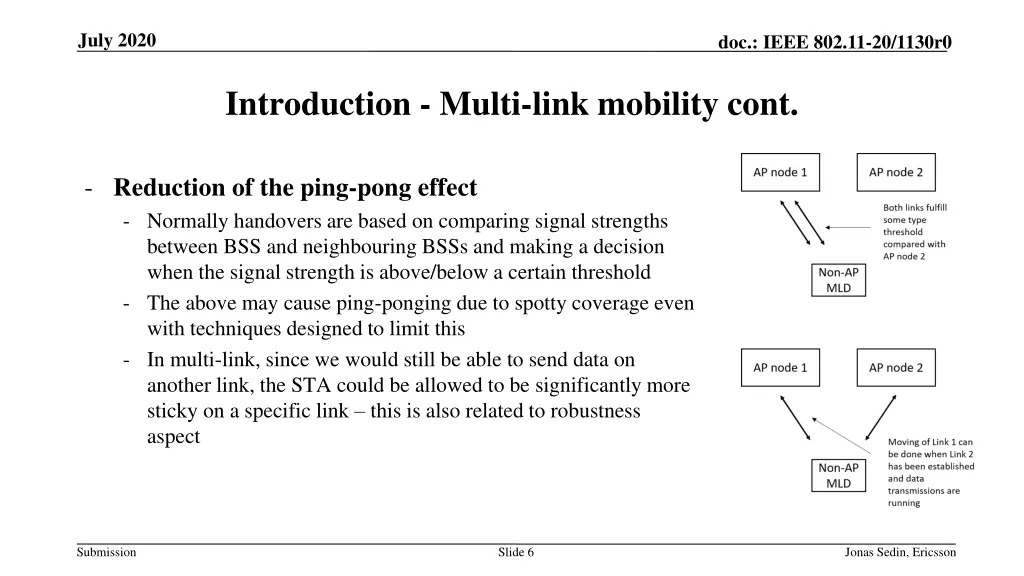 July 2020

doc.: IEEE 802.11-20/1130r0

Introduction - Multi-link mobility cont.

- Reduction of the ping-pong effect
  - Normally handovers are based on comparing signal strengths between BSS and neighbouring BSSs and making a decision when the signal strength is above/below a certain threshold
  - The above may cause ping-ponging due to spotty coverage even with techniques designed to limit this
  - In multi-link, since we would still be able to send data on another link, the STA could be allowed to be significantly more sticky on a specific link – this is also related to robustness aspect

AP node 1

AP node 2

Both links fulfill some type threshold compared with AP node 2

Non-AP MLD

AP node 1

AP node 2

Moving of Link 1 can be done when Link 2 has been established and data transmissions are running

Non-AP MLD

Submission

Slide 6

Jonas Sedin, Ericsson